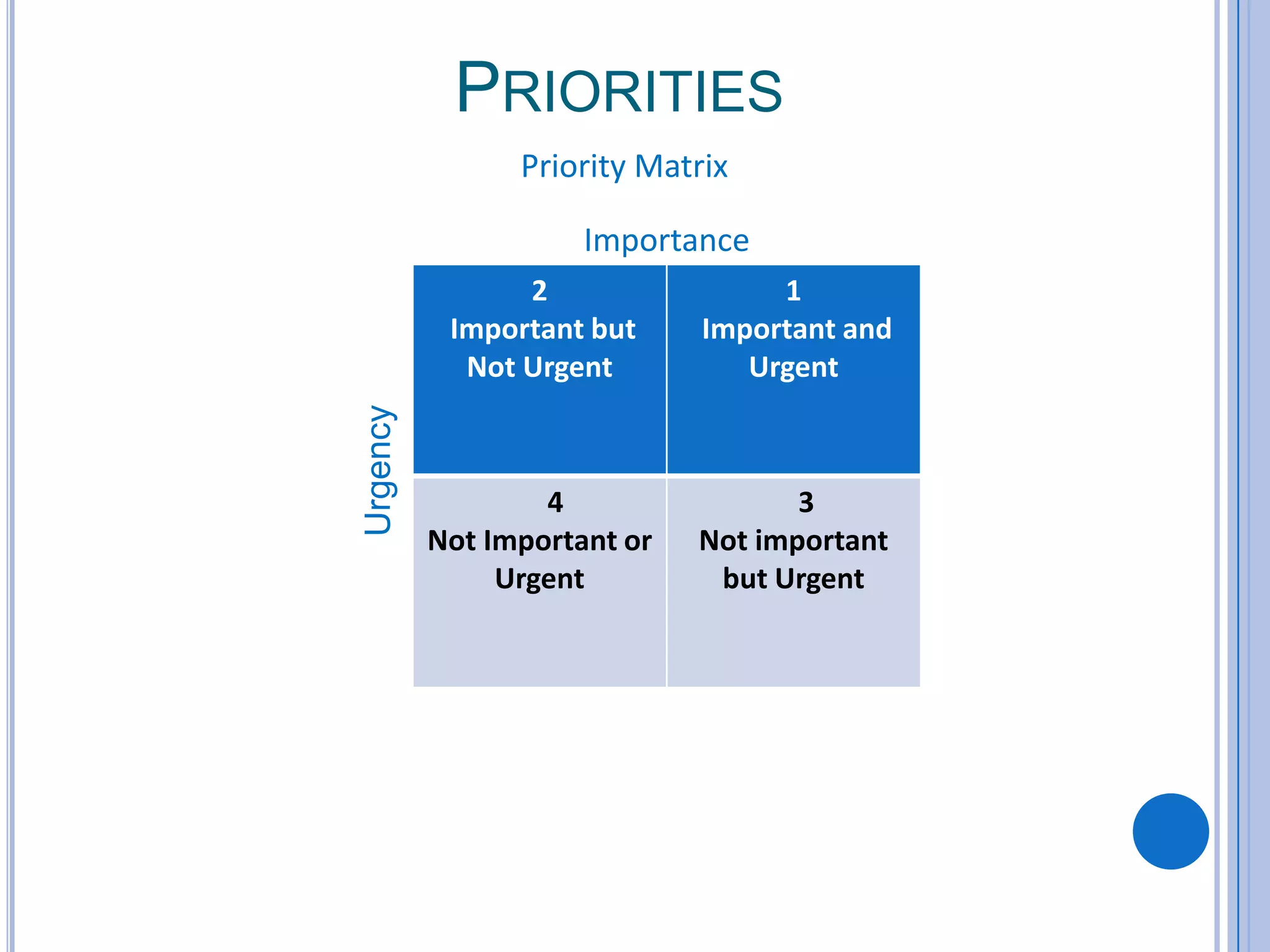 PRIORITIES

Priority Matrix

Importance

Urgency

| 2 Important but Not Urgent | 1 Important and Urgent |
|---|---|
| 4 Not Important or Urgent | 3 Not important but Urgent |